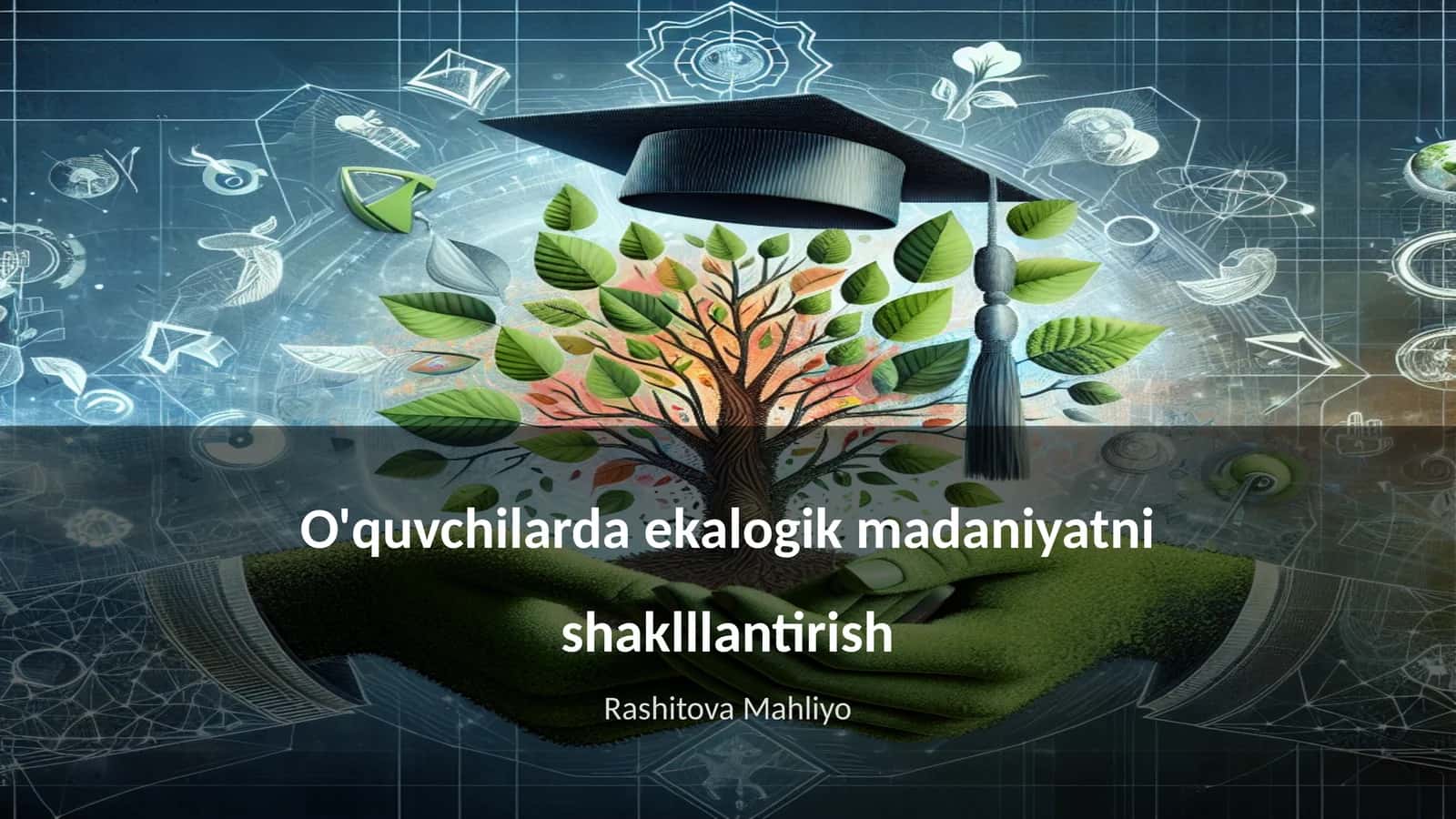 O'quvchilarda ekalogik madaniyatni shaklllantirish

Rashitova Mahliyo